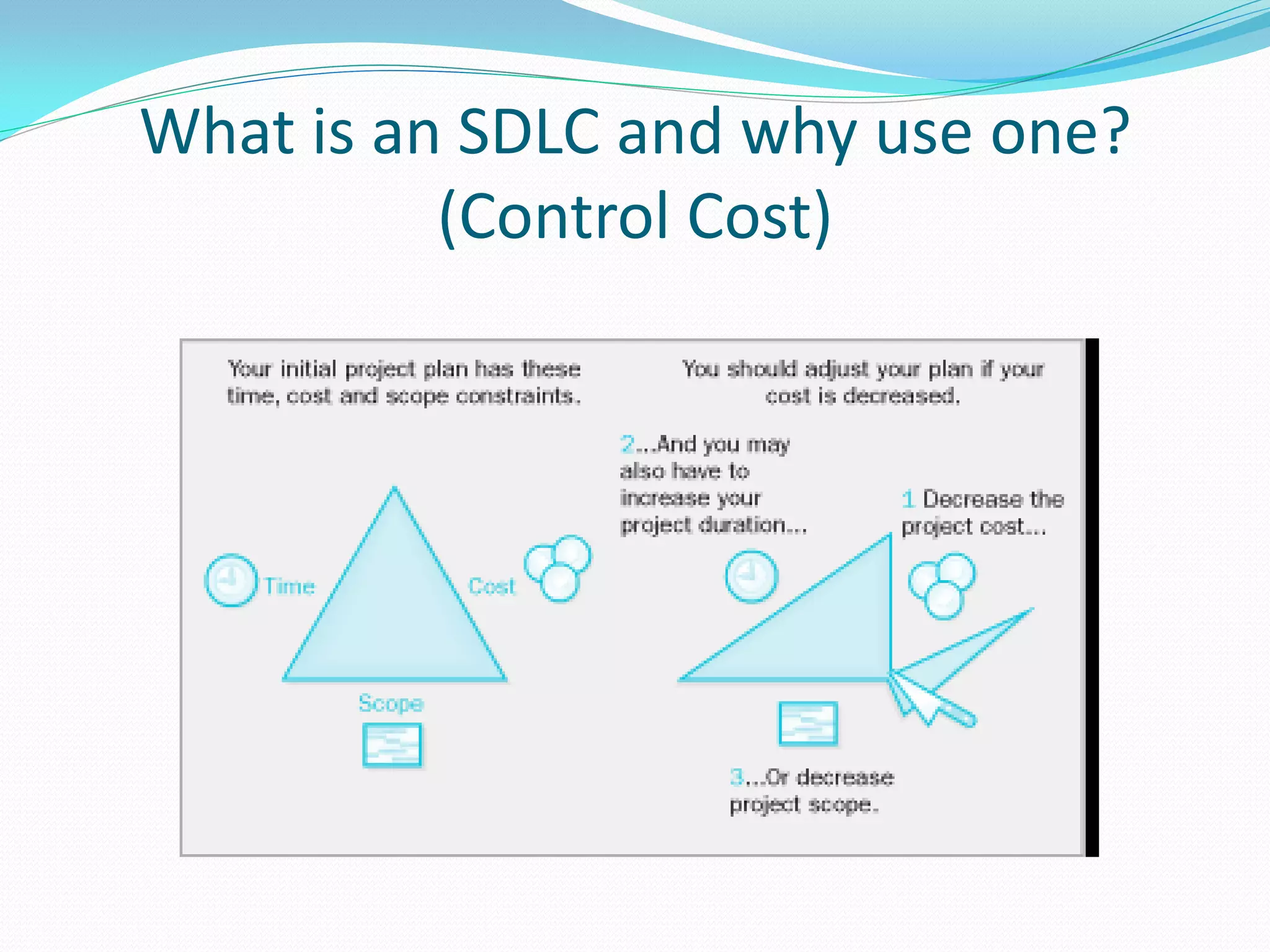 What is an SDLC and why use one? (Control Cost)

Your initial project plan has these time, cost and scope constraints.

Time

Cost

Scope

You should adjust your plan if your cost is decreased.

2...And you may also have to increase your project duration...

1 Decrease the project cost...

3...Or decrease project scope.